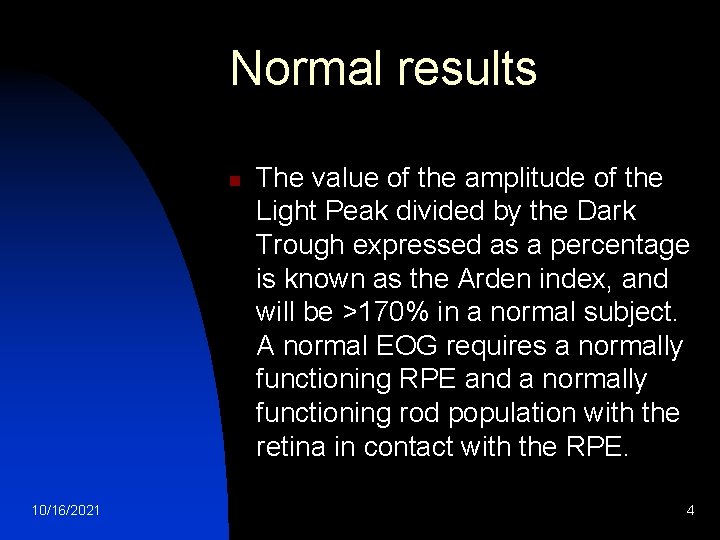 Normal results

The value of the amplitude of the Light Peak divided by the Dark Trough expressed as a percentage is known as the Arden index, and will be >170% in a normal subject. A normal EOG requires a normally functioning RPE and a normally functioning rod population with the retina in contact with the RPE.

10/16/2021

4